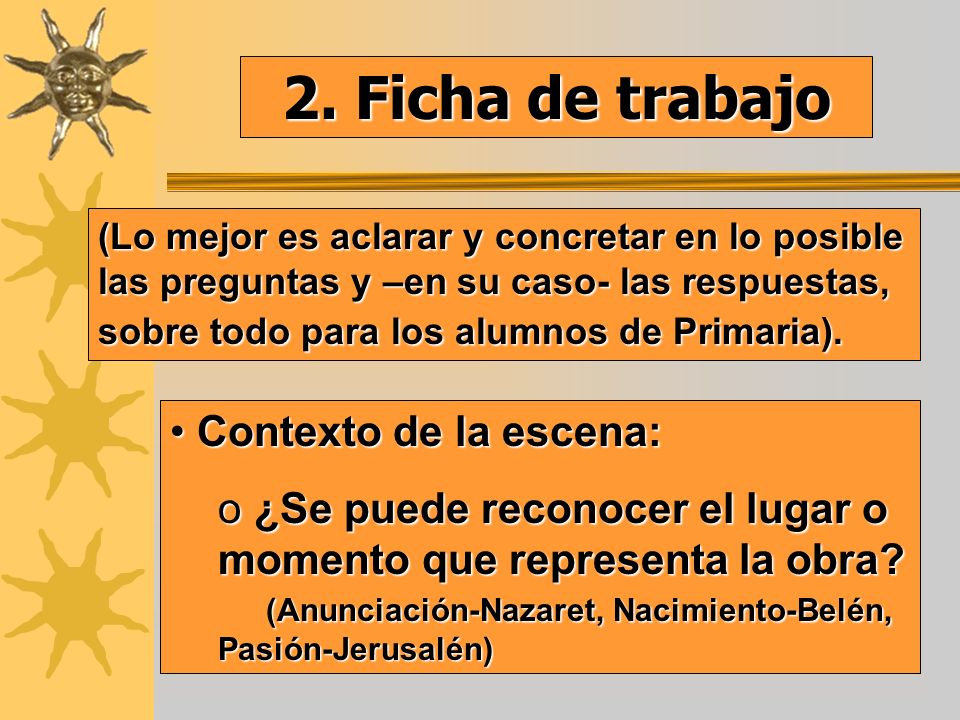 2. Ficha de trabajo

(Lo mejor es aclarar y concretar en lo posible las preguntas y –en su caso- las respuestas, sobre todo para los alumnos de Primaria).

• Contexto de la escena:

o ¿Se puede reconocer el lugar o momento que representa la obra?

(Anunciación-Nazaret, Nacimiento-Belén, Pasión-Jerusalén)